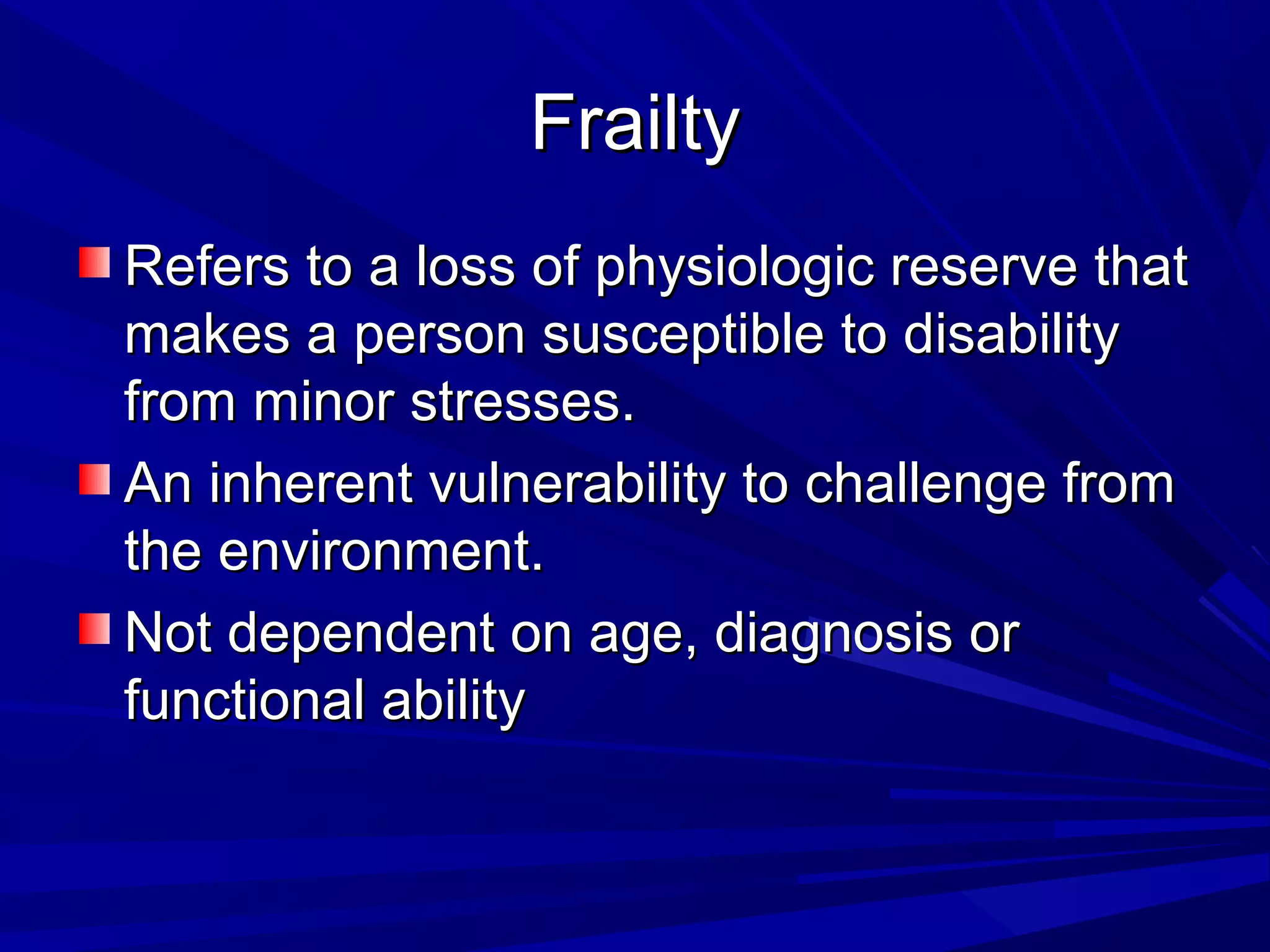 Frailty

Refers to a loss of physiologic reserve that makes a person susceptible to disability from minor stresses.

An inherent vulnerability to challenge from the environment.

Not dependent on age, diagnosis or functional ability